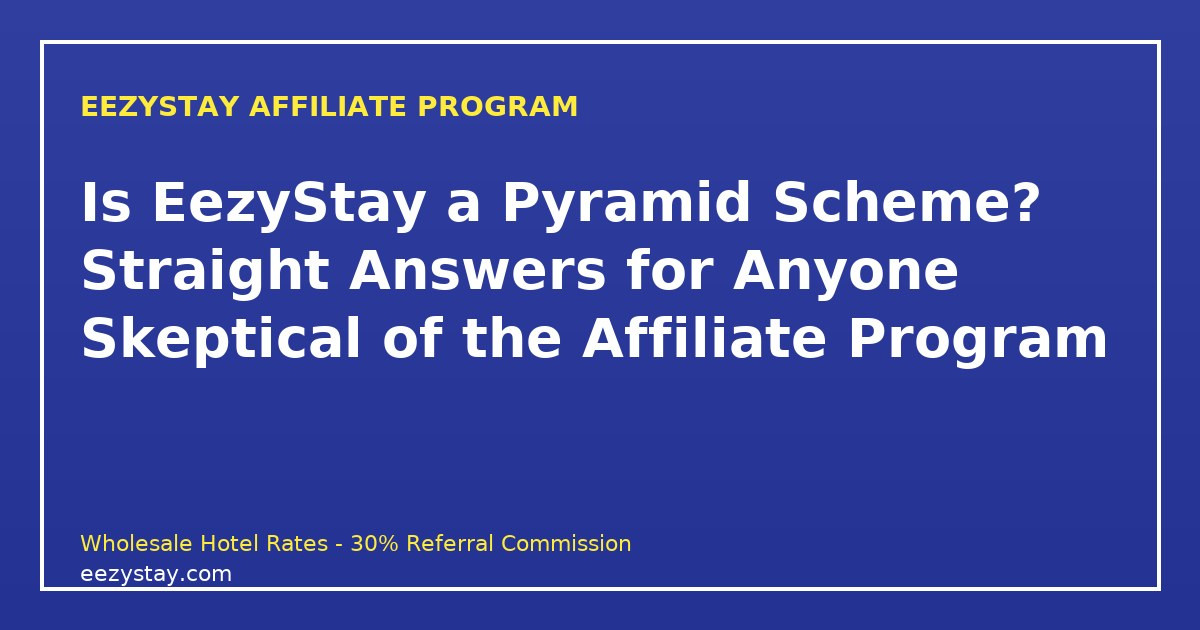 EEZYSTAY AFFILIATE PROGRAM

Is EezyStay a Pyramid Scheme? Straight Answers for Anyone Skeptical of the Affiliate Program

Wholesale Hotel Rates - 30% Referral Commission
eezystay.com